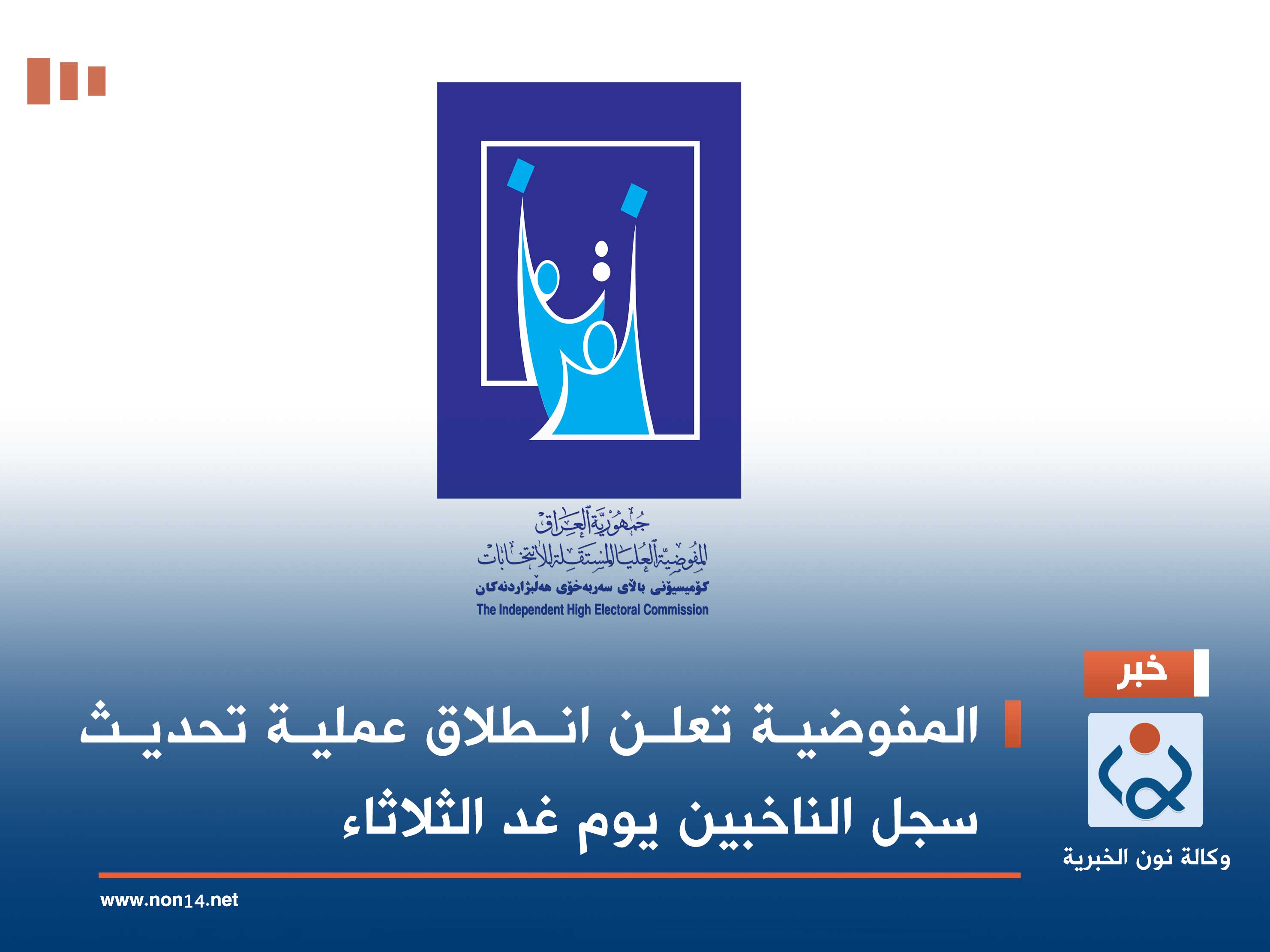 جمهورية العراق
المفوضية العليا المستقلة للانتخابات
كۆمیسیۆنی باڵای سەربەخۆی هەڵبژاردنەکان
The Independent High Electoral Commission

خبر

المفوضية تعلن انطلاق عملية تحديث سجل الناخبين يوم غد الثلاثاء

وكالة نون الخبرية

www.non14.net